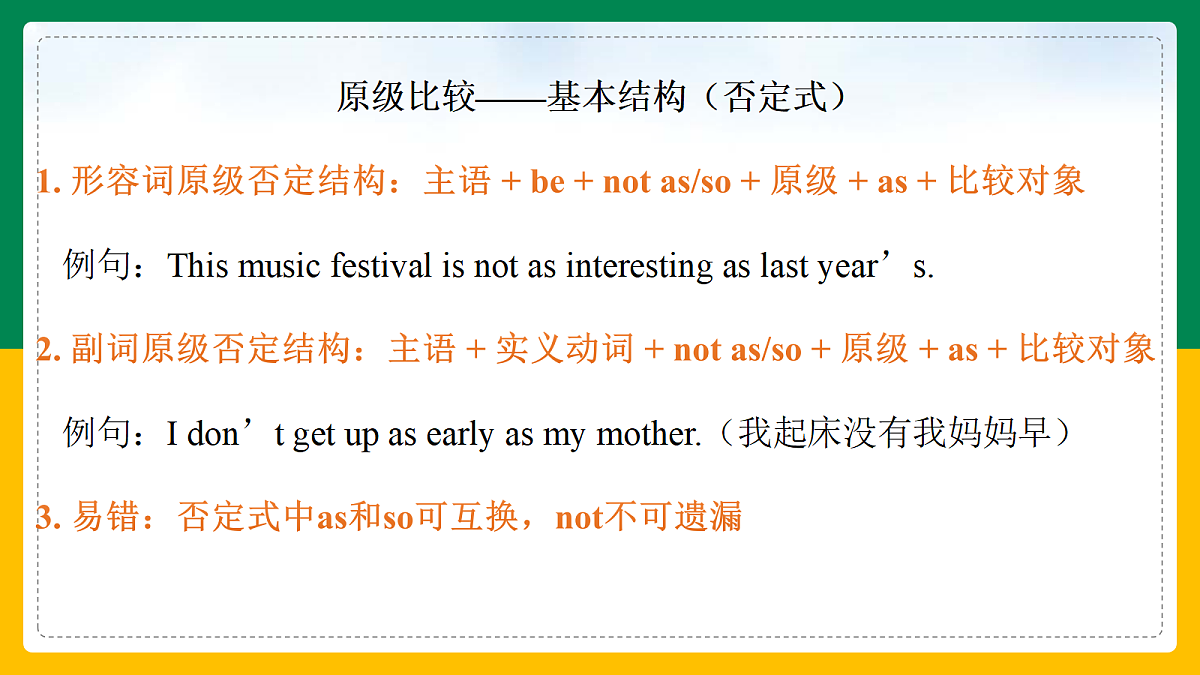 原级比较——基本结构（否定式）

1. 形容词原级否定结构：主语 + be + not as/so + 原级 + as + 比较对象

例句：This music festival is not as interesting as last year’s.

2. 副词原级否定结构：主语 + 实义动词 + not as/so + 原级 + as + 比较对象

例句：I don’t get up as early as my mother.（我起床没有我妈妈早）

3. 易错：否定式中as和so可互换，not不可遗漏